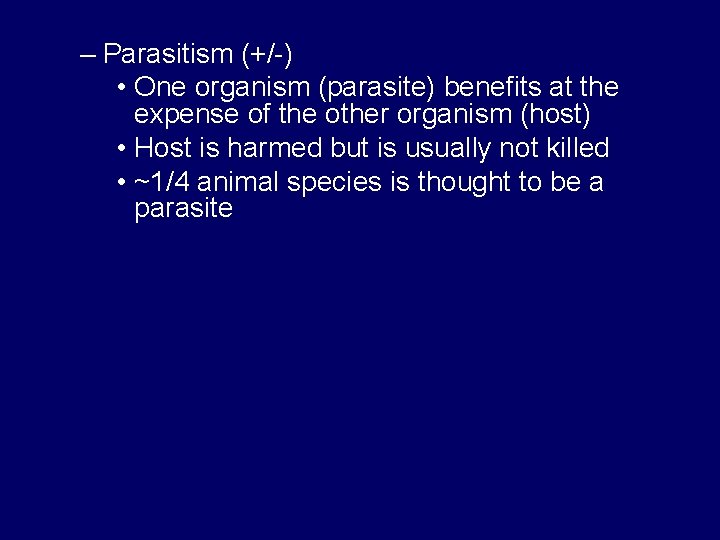 – Parasitism (+/-)

• One organism (parasite) benefits at the expense of the other organism (host)

• Host is harmed but is usually not killed

• ~1/4 animal species is thought to be a parasite